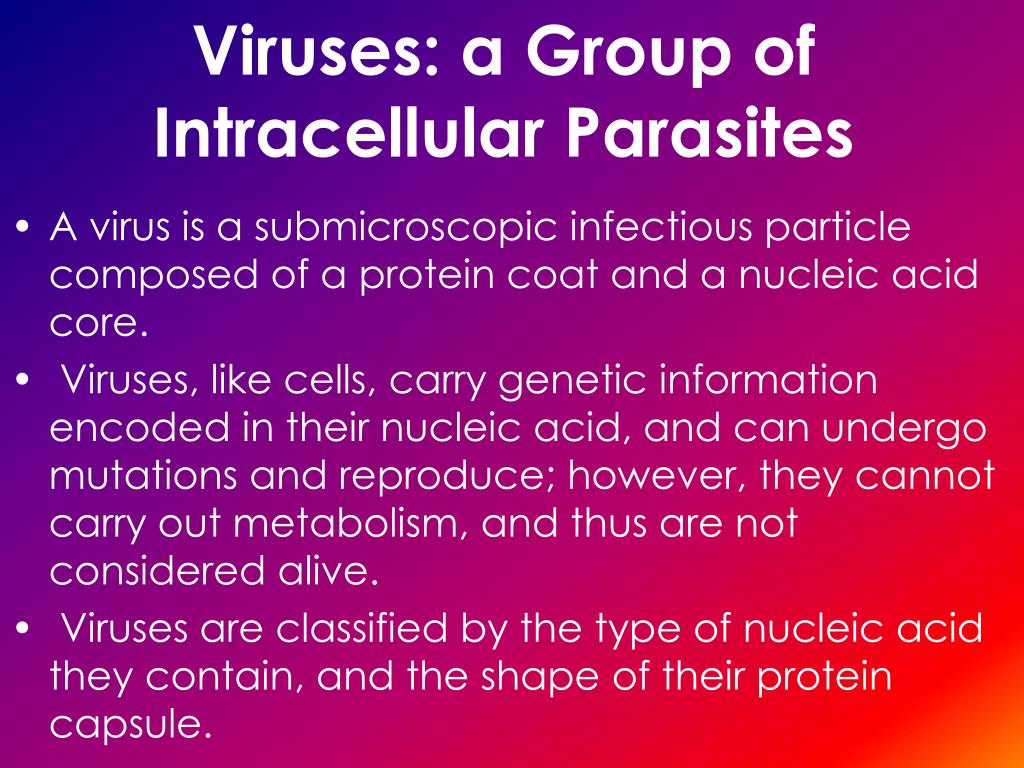 Viruses: a Group of Intracellular Parasites

• A virus is a submicroscopic infectious particle composed of a protein coat and a nucleic acid core.

• Viruses, like cells, carry genetic information encoded in their nucleic acid, and can undergo mutations and reproduce; however, they cannot carry out metabolism, and thus are not considered alive.

• Viruses are classified by the type of nucleic acid they contain, and the shape of their protein capsule.